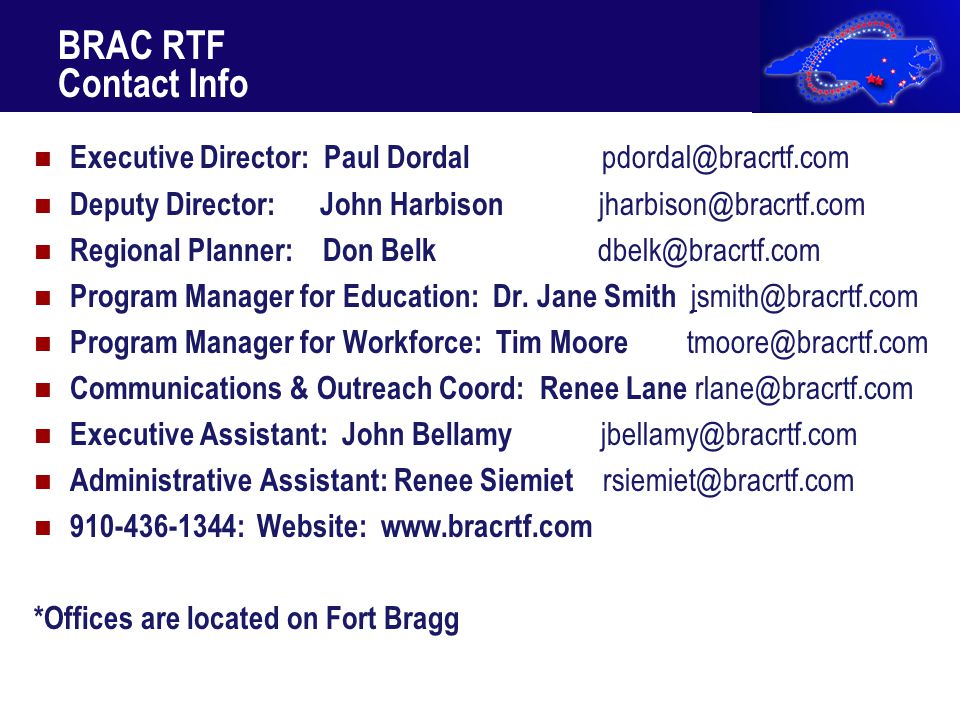 BRAC RTF
Contact Info

- Executive Director: Paul Dordal pdordal@bracrtf.com
- Deputy Director: John Harbison jharbison@bracrtf.com
- Regional Planner: Don Belk dbelk@bracrtf.com
- Program Manager for Education: Dr. Jane Smith jsmith@bracrtf.com
- Program Manager for Workforce: Tim Moore tmoore@bracrtf.com
- Communications & Outreach Coord: Renee Lane rlane@bracrtf.com
- Executive Assistant: John Bellamy jbellamy@bracrtf.com
- Administrative Assistant: Renee Siemiet rsiemiet@bracrtf.com
- 910-436-1344: Website: www.bracrtf.com

*Offices are located on Fort Bragg